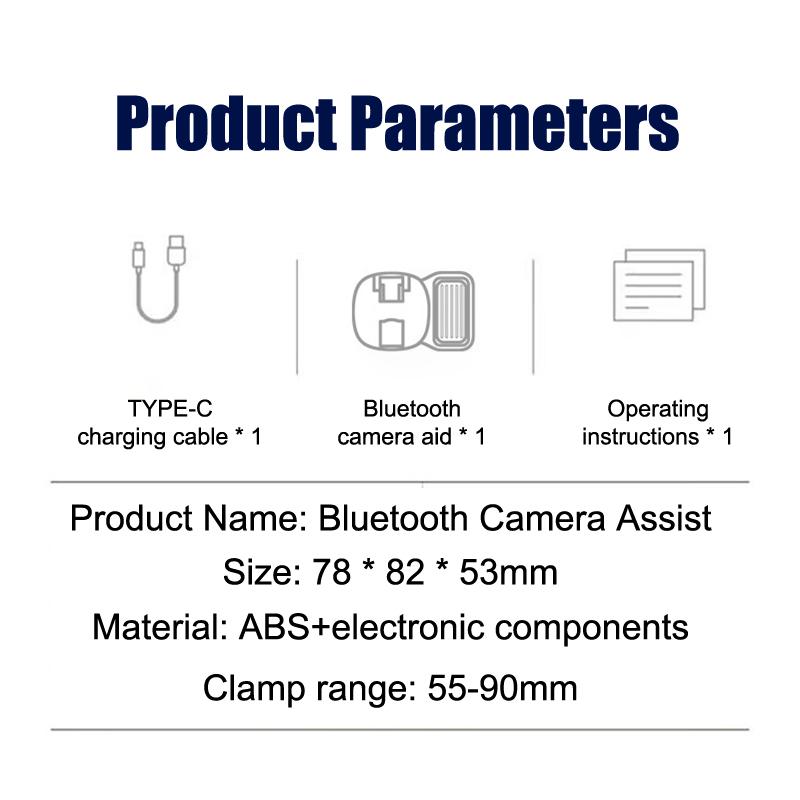 Product Parameters

TYPE-C
charging cable * 1

Bluetooth
camera aid * 1

Operating
instructions * 1

Product Name: Bluetooth Camera Assist

Size: 78 * 82 * 53mm

Material: ABS+electronic components

Clamp range: 55-90mm